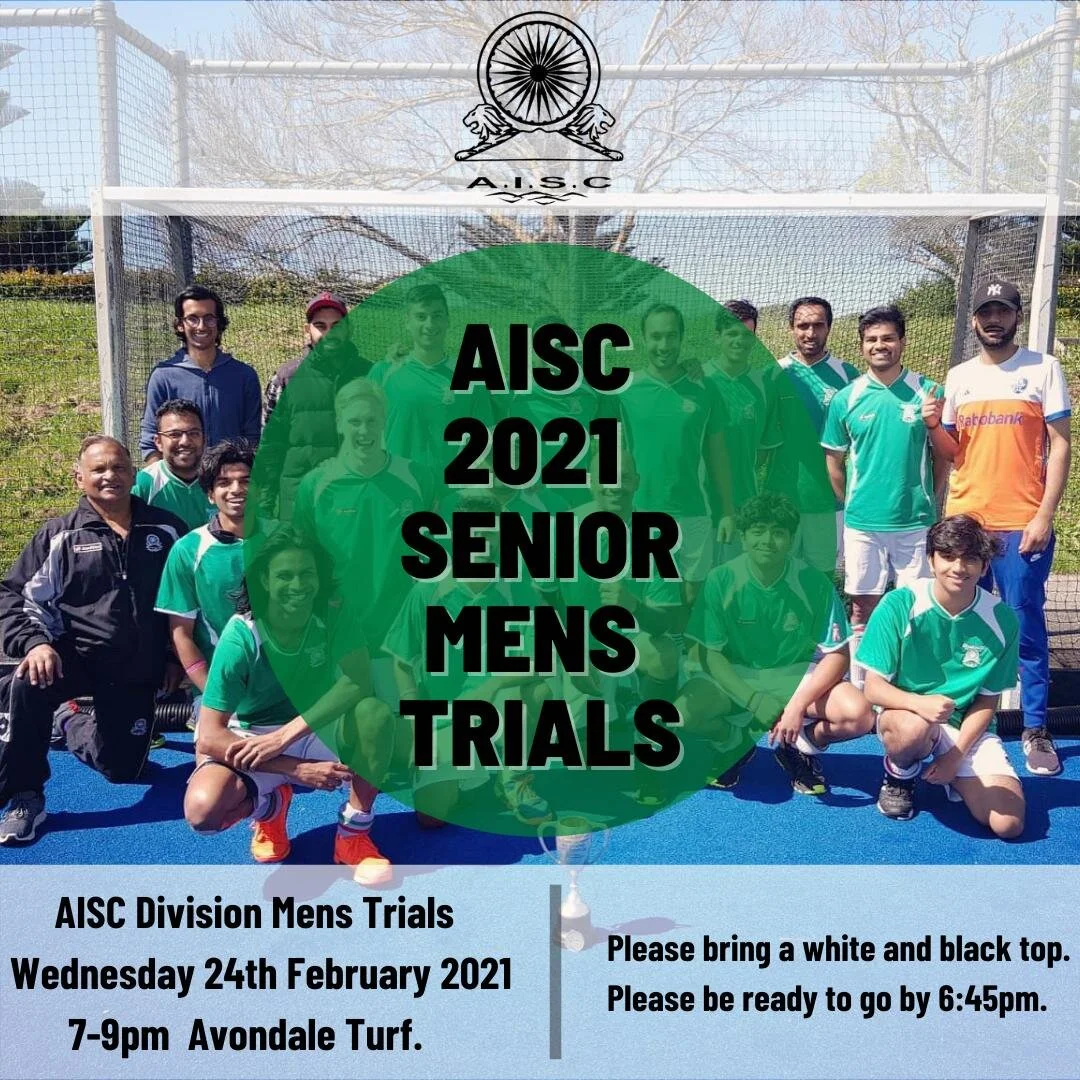 A.I.S.C

AISC 2021 SENIOR MENS TRIALS

Rabobank

AISC Division Mens Trials
Wednesday 24th February 2021
7-9pm Avondale Turf.

Please bring a white and black top.
Please be ready to go by 6:45pm.